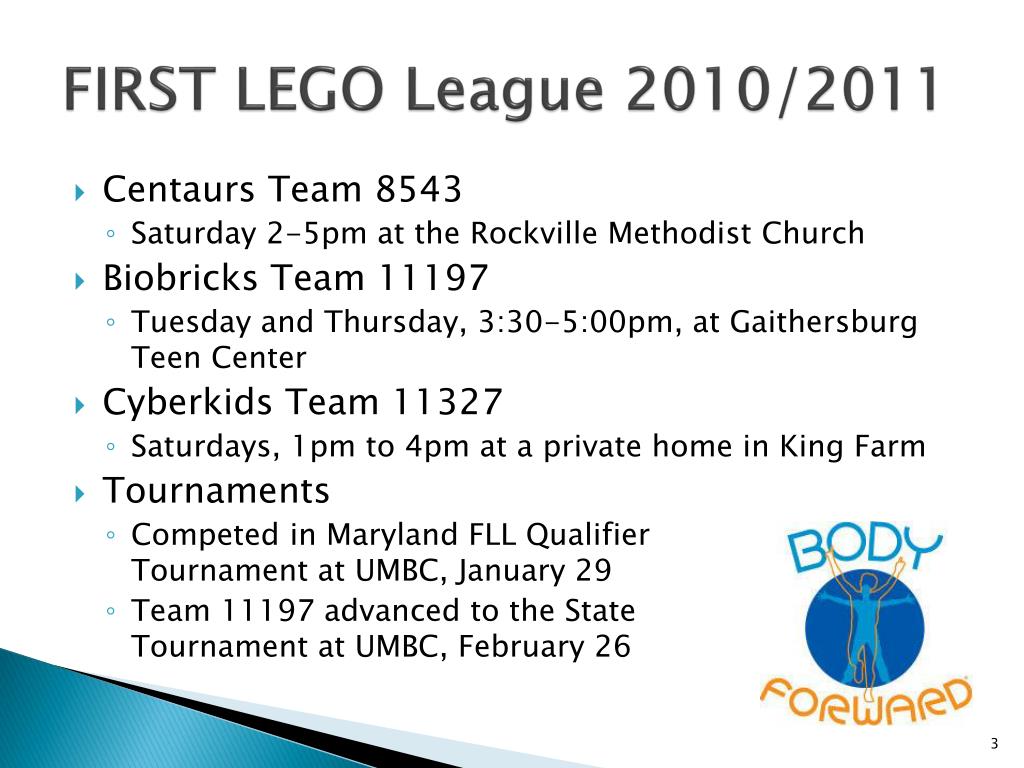 FIRST LEGO League 2010/2011

Centaurs Team 8543
Saturday 2-5pm at the Rockville Methodist Church
Biobricks Team 11197
Tuesday and Thursday, 3:30-5:00pm, at Gaithersburg Teen Center
Cyberkids Team 11327
Saturdays, 1pm to 4pm at a private home in King Farm
Tournaments
Competed in Maryland FLL Qualifier Tournament at UMBC, January 29
Team 11197 advanced to the State Tournament at UMBC, February 26

BODY FORWARD

3